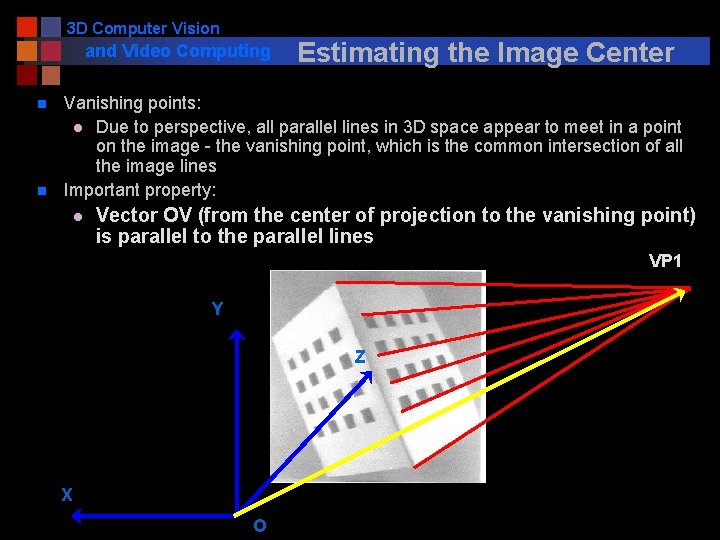 3D Computer Vision
and Video Computing

Estimating the Image Center

Vanishing points:

Due to perspective, all parallel lines in 3D space appear to meet in a point on the image - the vanishing point, which is the common intersection of all the image lines

Important property:

Vector OV (from the center of projection to the vanishing point) is parallel to the parallel lines

VP1

Y

Z

X

O